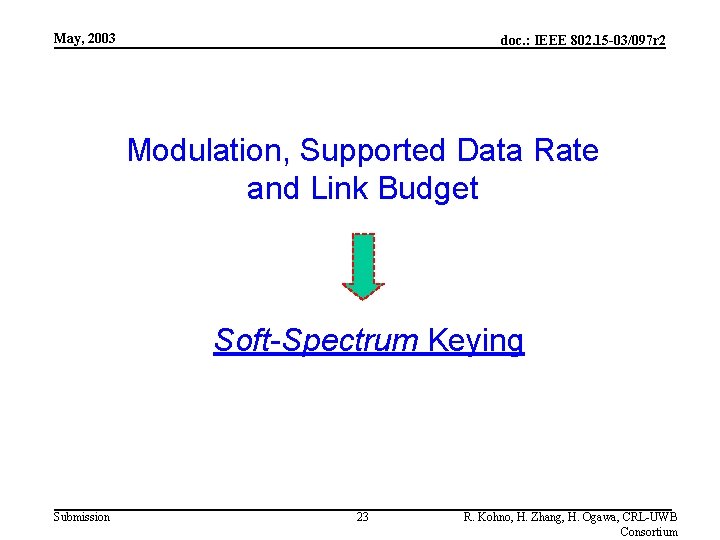 May, 2003

doc.: IEEE 802.15-03/097r2

Modulation, Supported Data Rate and Link Budget

Soft-Spectrum Keying

Submission

23

R. Kohno, H. Zhang, H. Ogawa, CRL-UWB Consortium